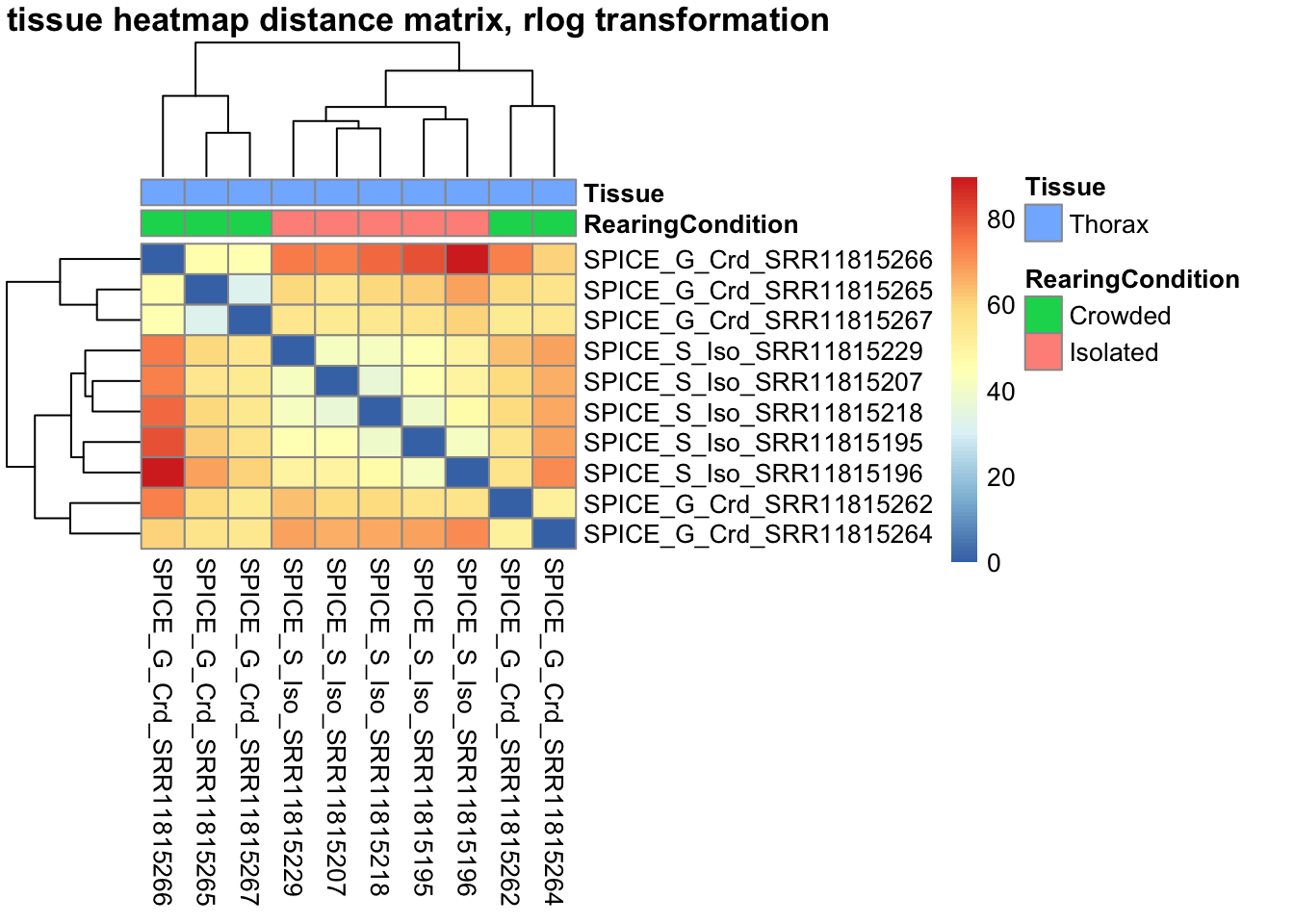 tissue heatmap distance matrix, rlog transformation

Tissue
RearingCondition

SPICE_G_Crd_SRR11815266
SPICE_G_Crd_SRR11815265
SPICE_G_Crd_SRR11815267
SPICE_S_Iso_SRR11815229
SPICE_S_Iso_SRR11815207
SPICE_S_Iso_SRR11815218
SPICE_S_Iso_SRR11815195
SPICE_S_Iso_SRR11815196
SPICE_G_Crd_SRR11815262
SPICE_G_Crd_SRR11815264

SPICE_G_Crd_SRR11815266
SPICE_G_Crd_SRR11815265
SPICE_G_Crd_SRR11815267
SPICE_S_Iso_SRR11815229
SPICE_S_Iso_SRR11815207
SPICE_S_Iso_SRR11815218
SPICE_S_Iso_SRR11815195
SPICE_S_Iso_SRR11815196
SPICE_G_Crd_SRR11815262
SPICE_G_Crd_SRR11815264

80
60
40
20
0

Tissue
Thorax

RearingCondition
Crowded
Isolated